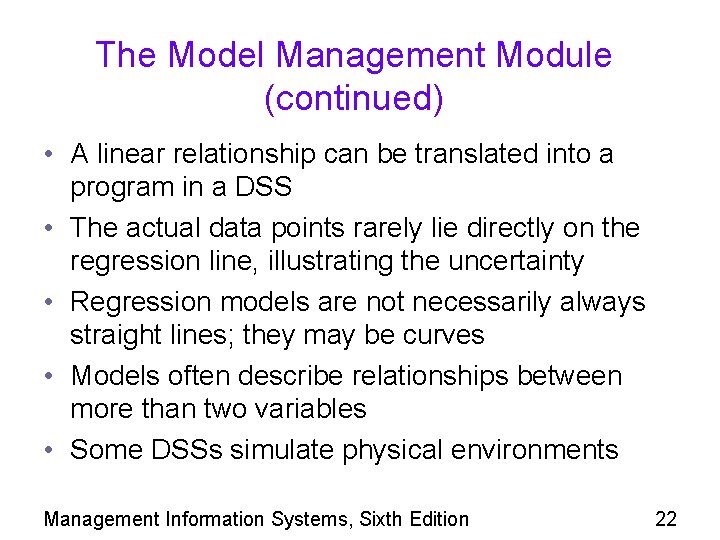 The Model Management Module (continued)

• A linear relationship can be translated into a program in a DSS
• The actual data points rarely lie directly on the regression line, illustrating the uncertainty
• Regression models are not necessarily always straight lines; they may be curves
• Models often describe relationships between more than two variables
• Some DSSs simulate physical environments

Management Information Systems, Sixth Edition

22